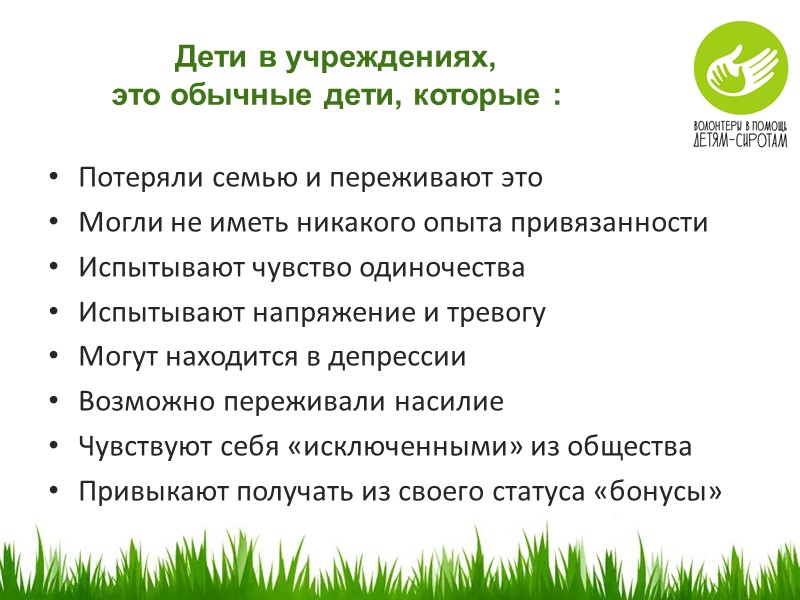 Дети в учреждениях,
это обычные дети, которые :

ВОЛОНТЕРЫ В ПОМОЩЬ
ДЕТЯМ-СИРОТАМ

• Потеряли семью и переживают это
• Могли не иметь никакого опыта привязанности
• Испытывают чувство одиночества
• Испытывают напряжение и тревогу
• Могут находится в депрессии
• Возможно переживали насилие
• Чувствуют себя «исключенными» из общества
• Привыкают получать из своего статуса «бонусы»